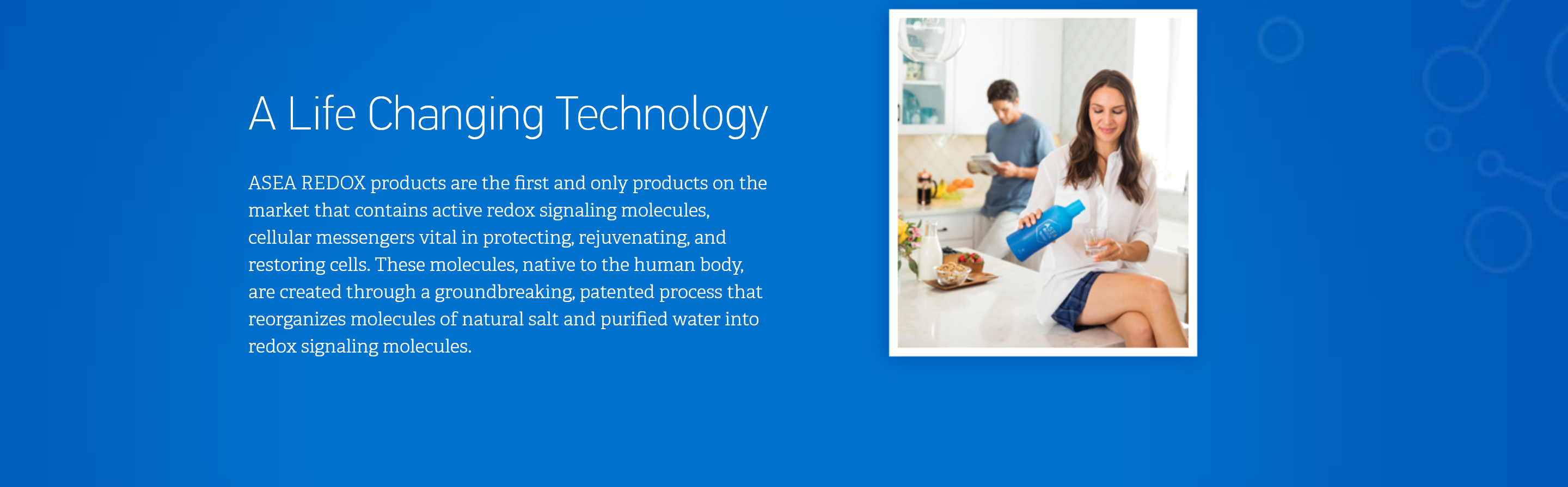 A Life Changing Technology

ASEA REDOX products are the first and only products on the market that contains active redox signaling molecules, cellular messengers vital in protecting, rejuvenating, and restoring cells. These molecules, native to the human body, are created through a groundbreaking, patented process that reorganizes molecules of natural salt and purified water into redox signaling molecules.